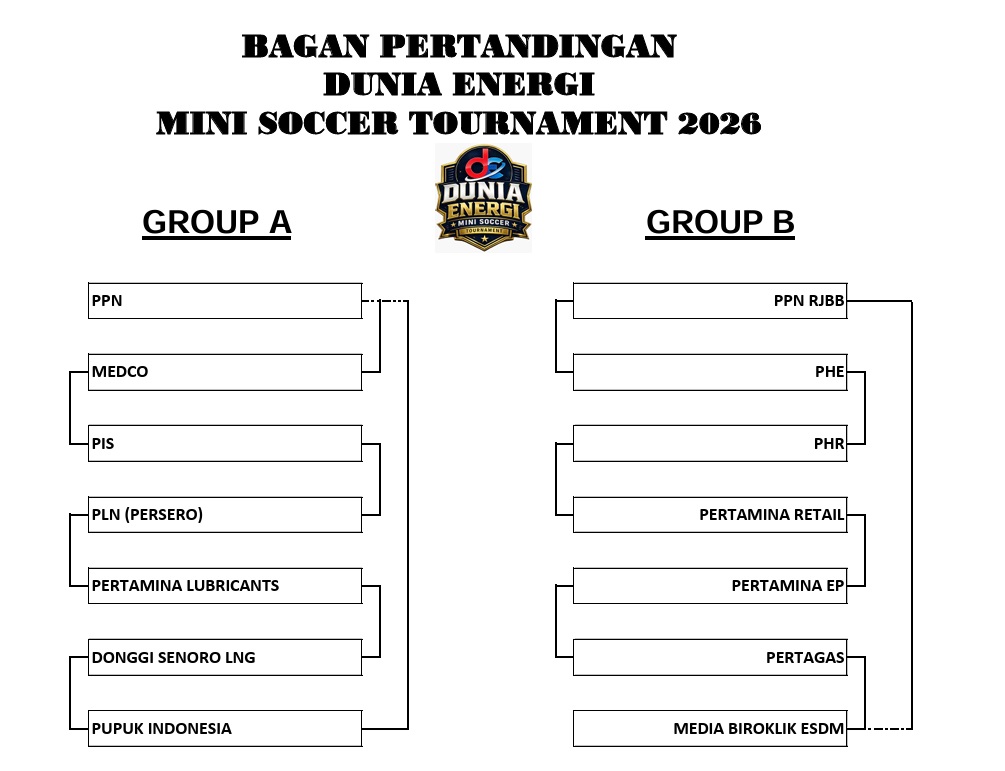 BAGAN PERTANDINGAN
DUNIA ENERGI
MINI SOCCER TOURNAMENT 2026

DUNIA ENERGI
MINI SOCCER
TOURNAMENT

GROUP A

PPN

MEDCO

PIS

PLN (PERSERO)

PERTAMINA LUBRICANTS

DONGGI SENORO LNG

PUPUK INDONESIA

GROUP B

PPN RJBB

PHE

PHR

PERTAMINA RETAIL

PERTAMINA EP

PERTAGAS

MEDIA BIROKLIK ESDM